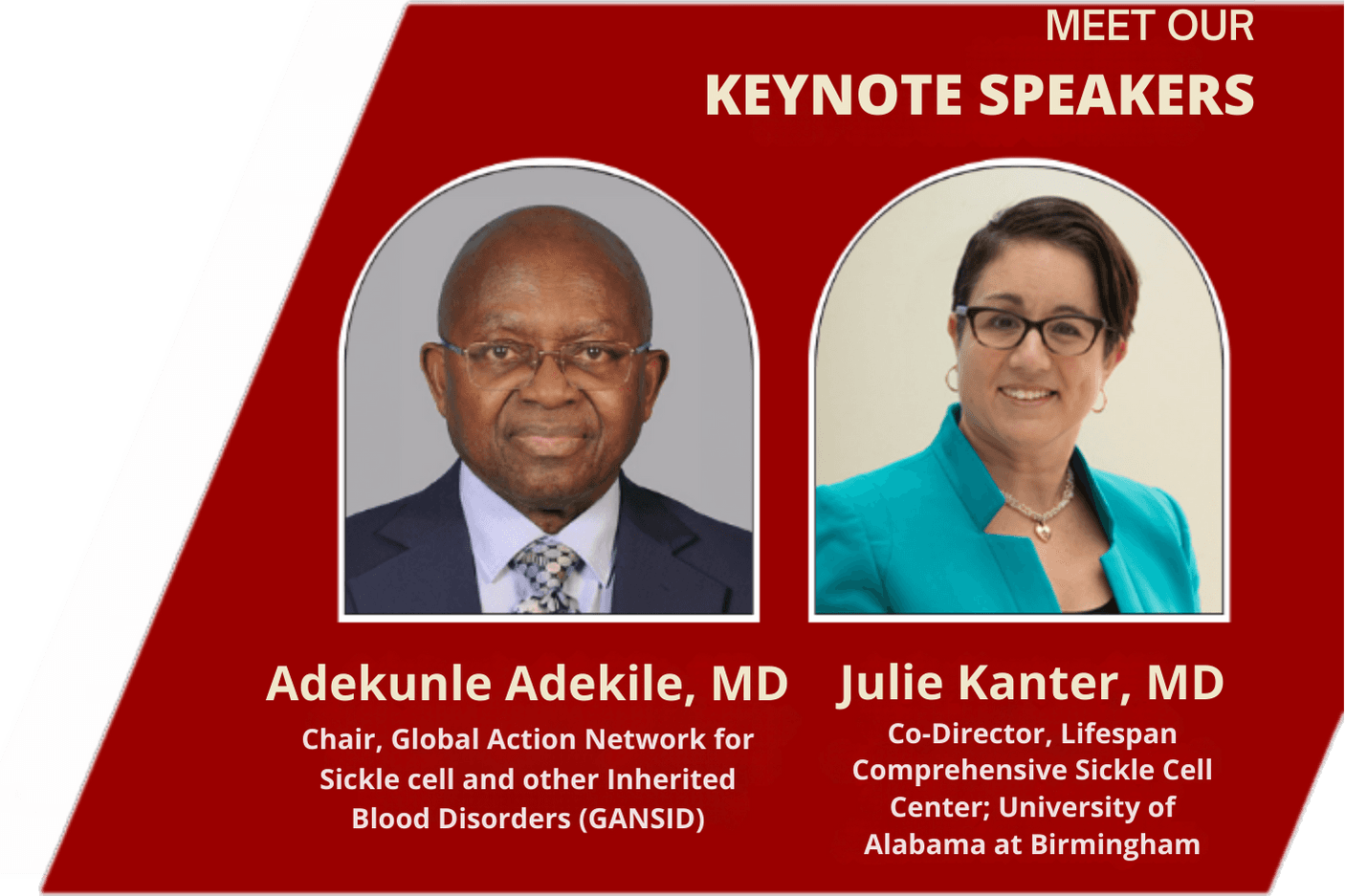 MEET OUR
KEYNOTE SPEAKERS

Adekunle Adekile, MD
Chair, Global Action Network for Sickle cell and other Inherited Blood Disorders (GANSID)

Julie Kanter, MD
Co-Director, Lifespan Comprehensive Sickle Cell Center; University of Alabama at Birmingham